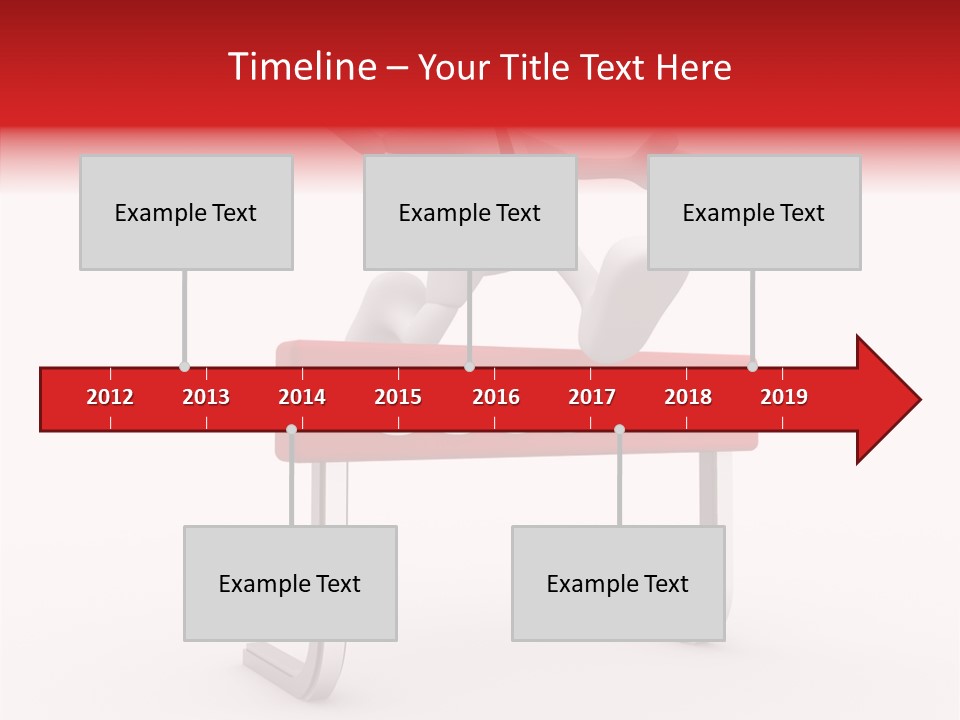 Timeline – Your Title Text Here

Example Text

Example Text

Example Text

2012 2013 2014 2015 2016 2017 2018 2019

Example Text

Example Text